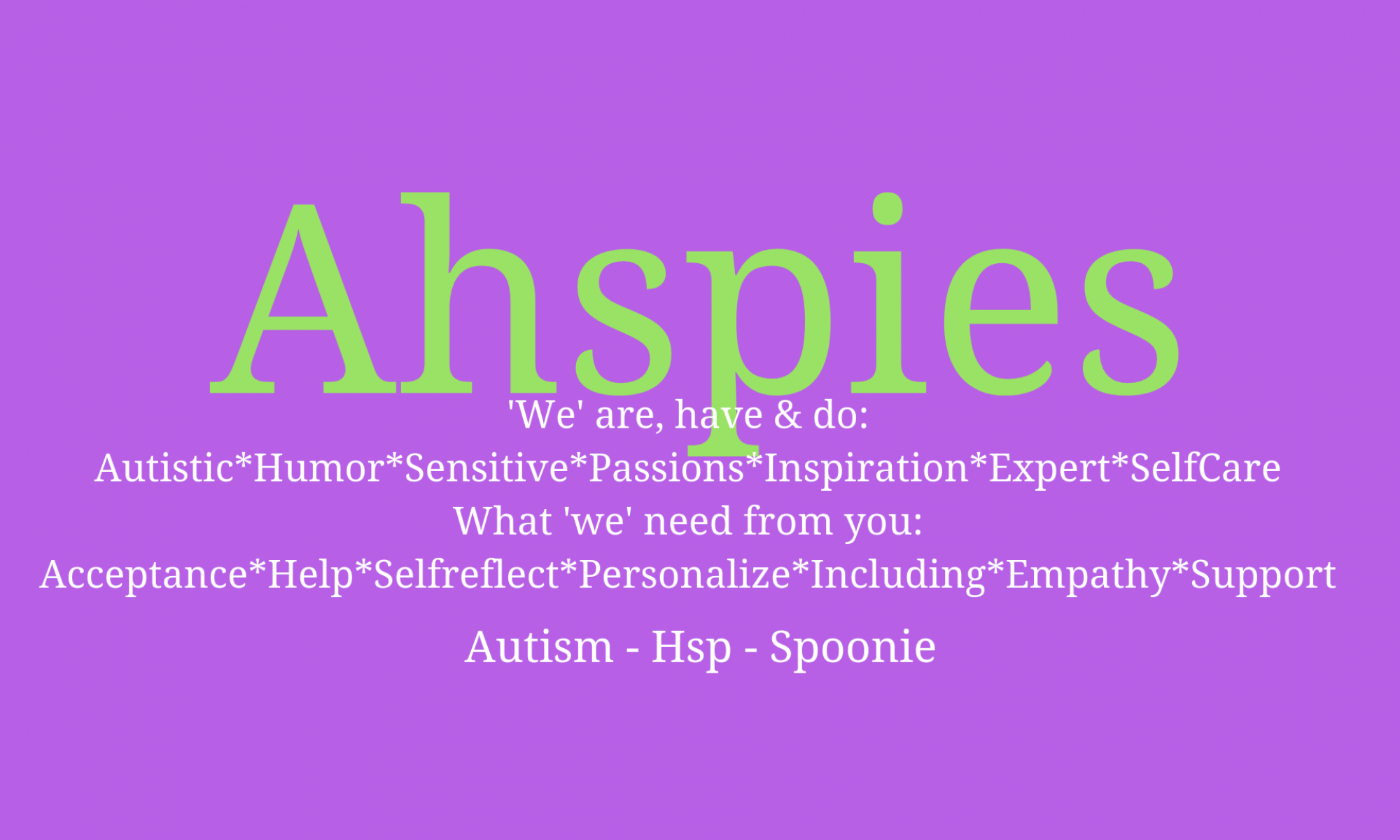 Ahspies

'We' are, have & do:

Autistic*Humor*Sensitive*Passions*Inspiration*Expert*SelfCare

What 'we' need from you:

Acceptance*Help*Selfreflect*Personalize*Including*Empathy*Support

Autism - Hsp - Spoonie